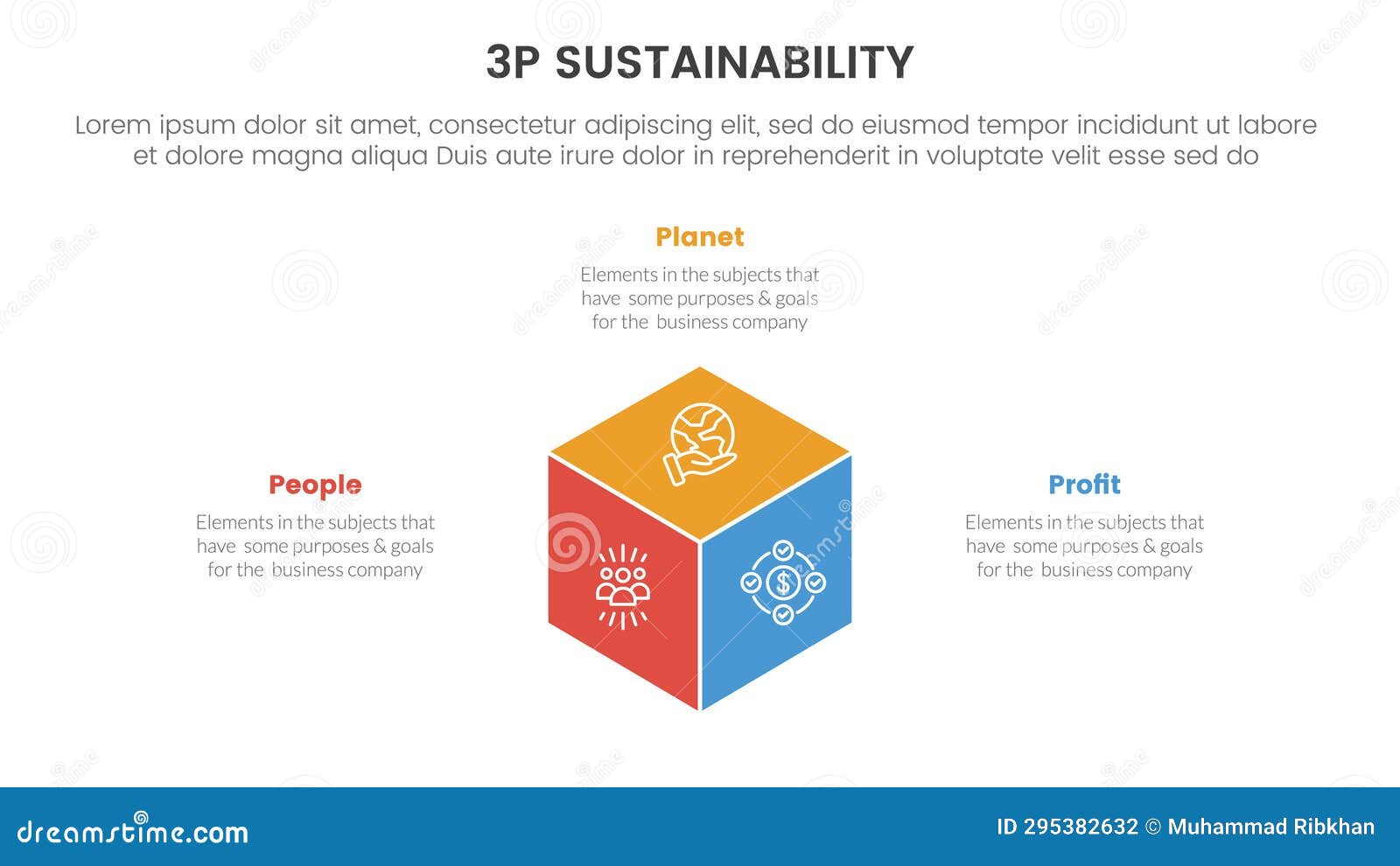 3P SUSTAINABILITY

Lorem ipsum dolor sit amet, consectetur adipiscing elit, sed do eiusmod tempor incididunt ut labore et dolore magna aliqua Duis aute irure dolor in reprehenderit in voluptate velit esse sed do

Planet

Elements in the subjects that have some purposes & goals for the business company

People

Elements in the subjects that have some purposes & goals for the business company

Profit

Elements in the subjects that have some purposes & goals for the business company

dreamstime.com

ID 295382632 © Muhammad Ribkhan